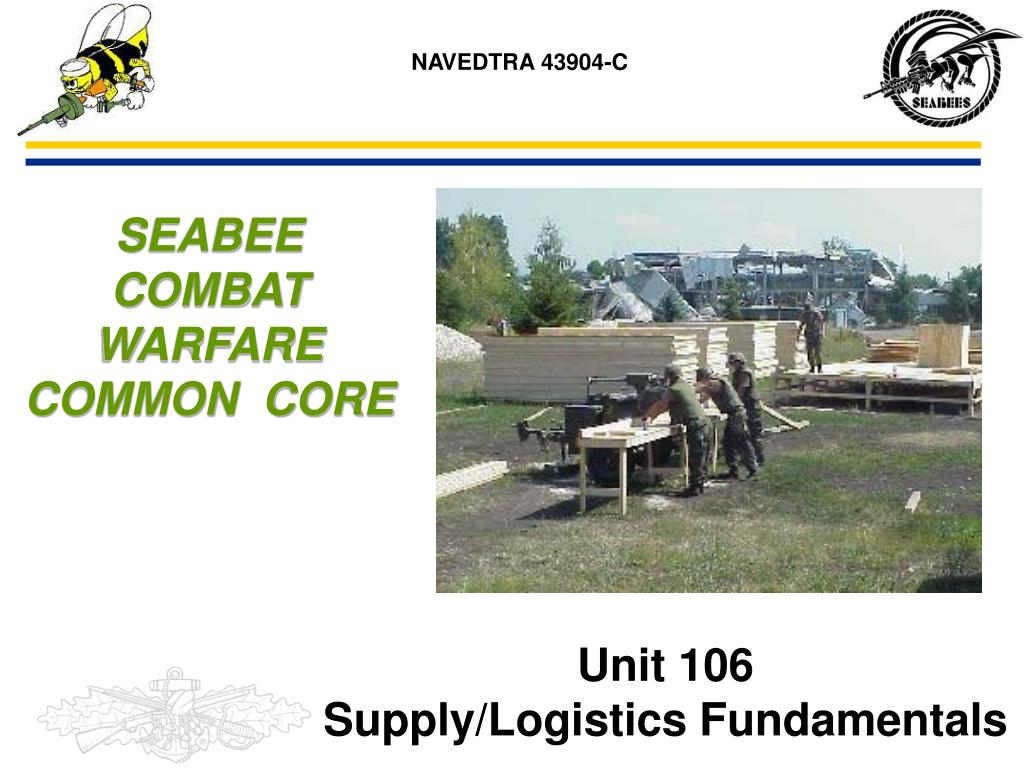 NAVEDTRA 43904-C

SEABEES

SEABEE COMBAT WARFARE COMMON CORE

Unit 106
Supply/Logistics Fundamentals